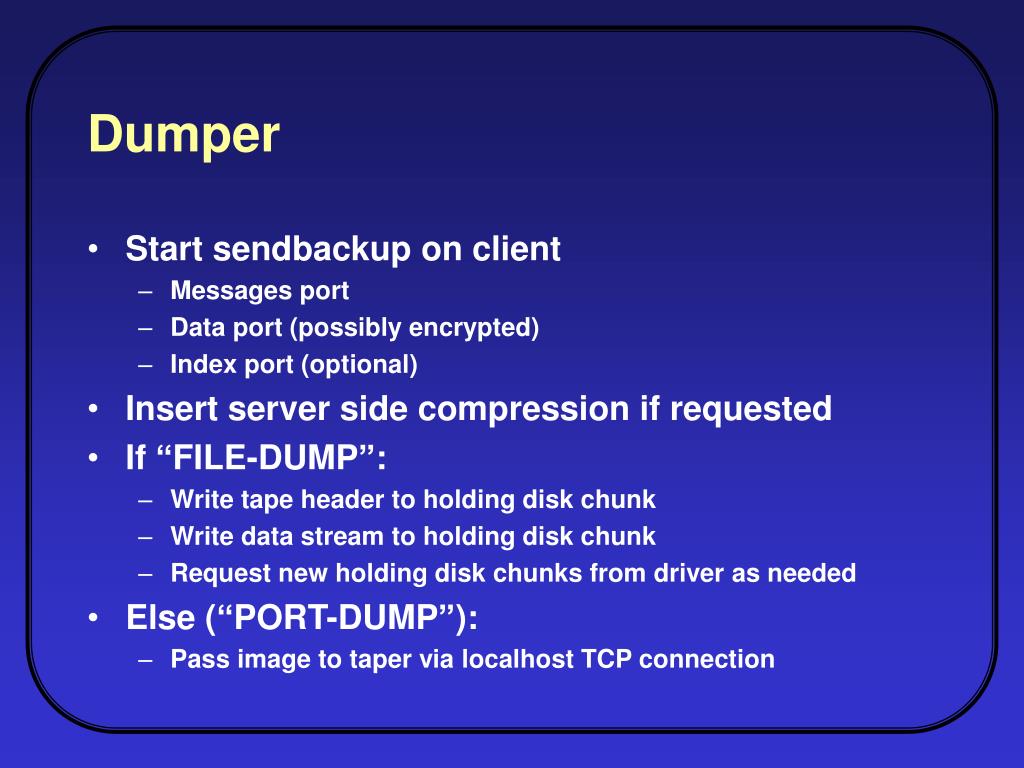 Dumper

• Start sendbackup on client
– Messages port
– Data port (possibly encrypted)
– Index port (optional)
• Insert server side compression if requested
• If “FILE-DUMP”:
– Write tape header to holding disk chunk
– Write data stream to holding disk chunk
– Request new holding disk chunks from driver as needed
• Else (“PORT-DUMP”):
– Pass image to taper via localhost TCP connection